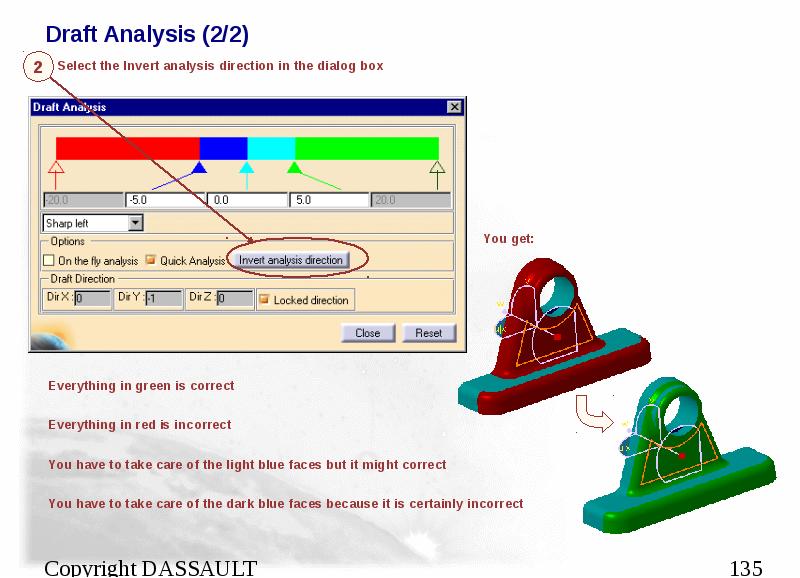 Draft Analysis (2/2)

2 Select the Invert analysis direction in the dialog box

Draft Analysis

-20.0
-5.0
0.0
5.0
20.0

Sharp left

Options
On the fly analysis
Quick Analysis
Invert analysis direction

Draft Direction
Dir X : 0
Dir Y : -1
Dir Z : 0
Locked direction

Close
Reset

You get:

Everything in green is correct

Everything in red is incorrect

You have to take care of the light blue faces but it might correct

You have to take care of the dark blue faces because it is certainly incorrect

Copyright DASSAULT

135